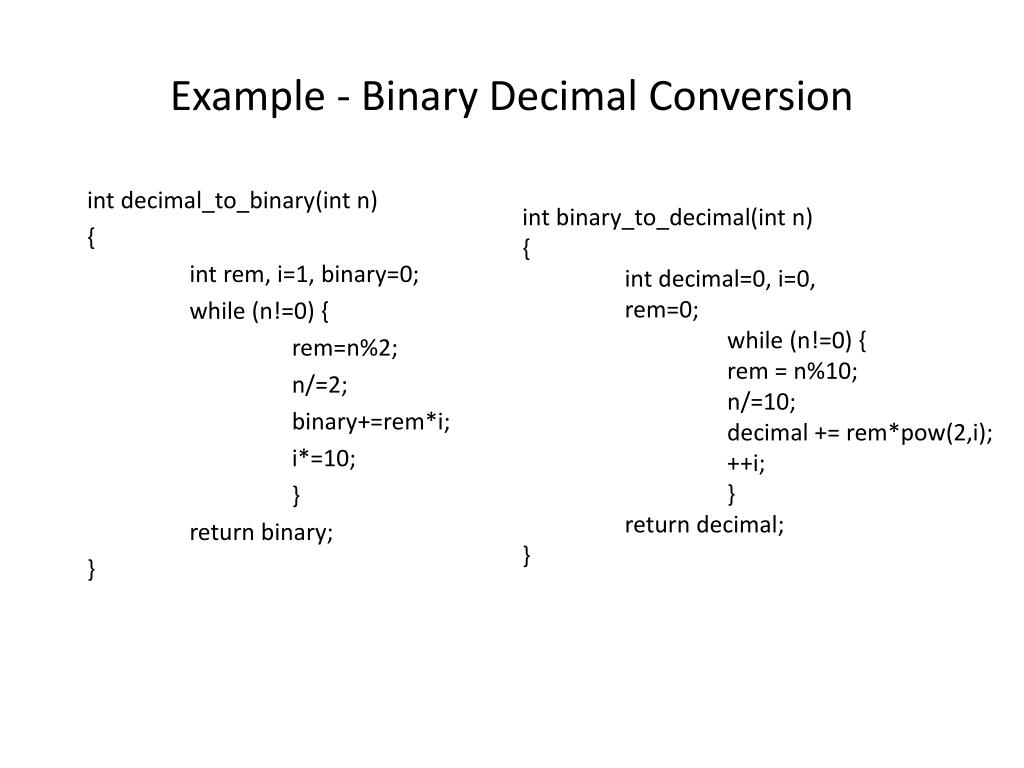 Example - Binary Decimal Conversion

int decimal_to_binary(int n)
{
int rem, i=1, binary=0;
while (n!=0) {
rem=n%2;
n/=2;
binary+=rem*i;
i*=10;
}
return binary;
}

int binary_to_decimal(int n)
{
int decimal=0, i=0,
rem=0;
while (n!=0) {
rem = n%10;
n/=10;
decimal += rem*pow(2,i);
++i;
}
return decimal;
}